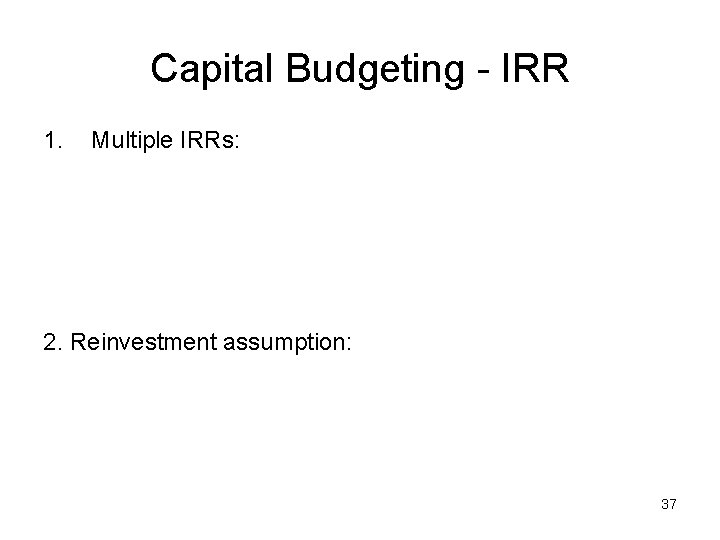 Capital Budgeting - IRR

1. Multiple IRRs:

2. Reinvestment assumption:

37